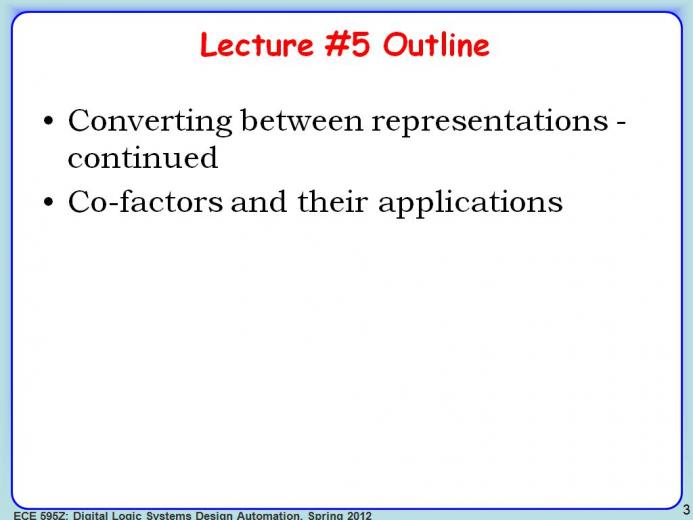 Lecture #5 Outline

• Converting between representations - continued
• Co-factors and their applications

ECE 595Z: Digital Logic Systems Design Automation, Spring 2012

3